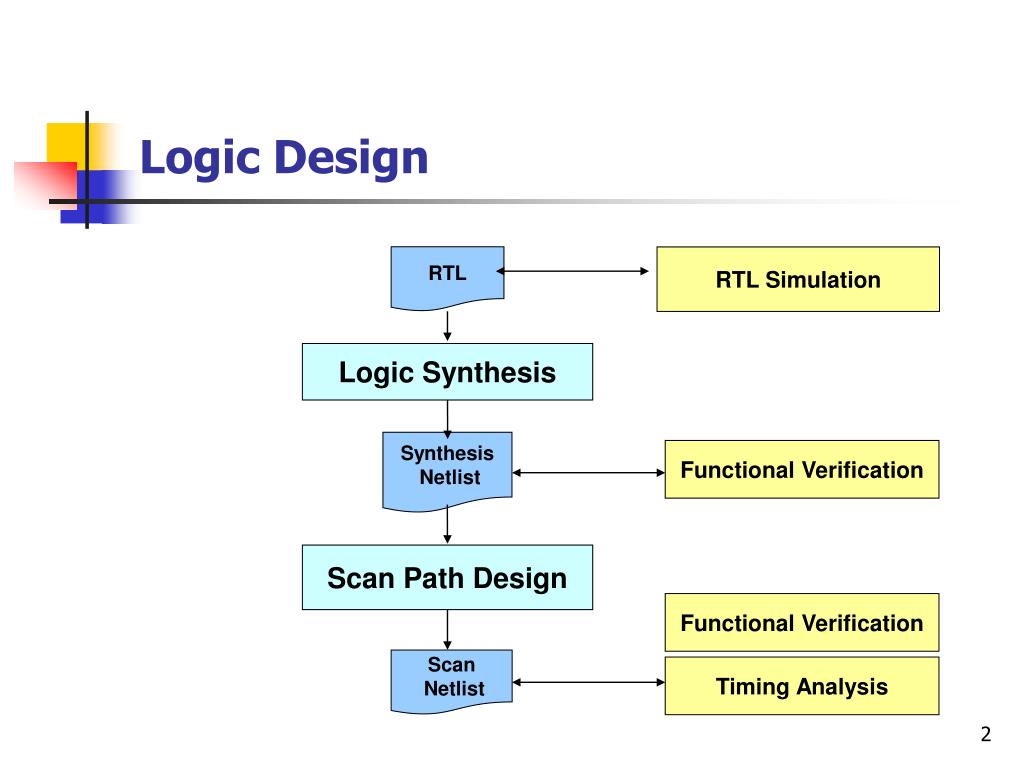 Logic Design

RTL

RTL Simulation

Logic Synthesis

Synthesis Netlist

Functional Verification

Scan Path Design

Functional Verification

Scan Netlist

Timing Analysis

2